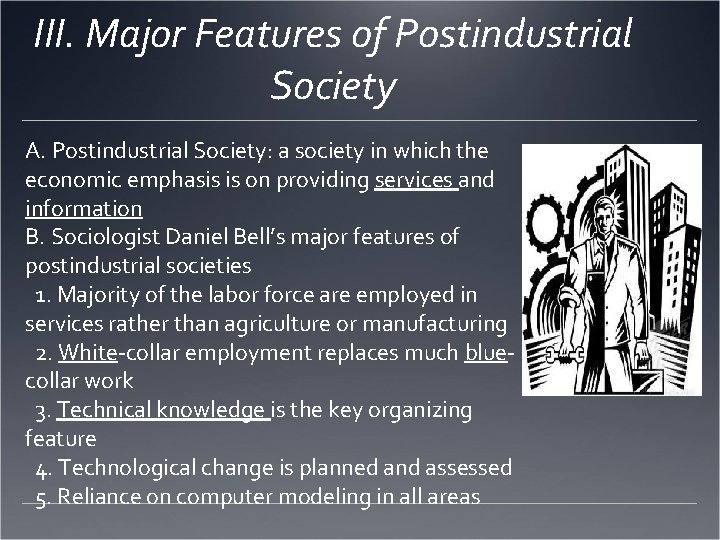 III. Major Features of Postindustrial Society

A. Postindustrial Society: a society in which the economic emphasis is on providing services and information
B. Sociologist Daniel Bell's major features of postindustrial societies
1. Majority of the labor force are employed in services rather than agriculture or manufacturing
2. White-collar employment replaces much blue-collar work
3. Technical knowledge is the key organizing feature
4. Technological change is planned and assessed
5. Reliance on computer modeling in all areas